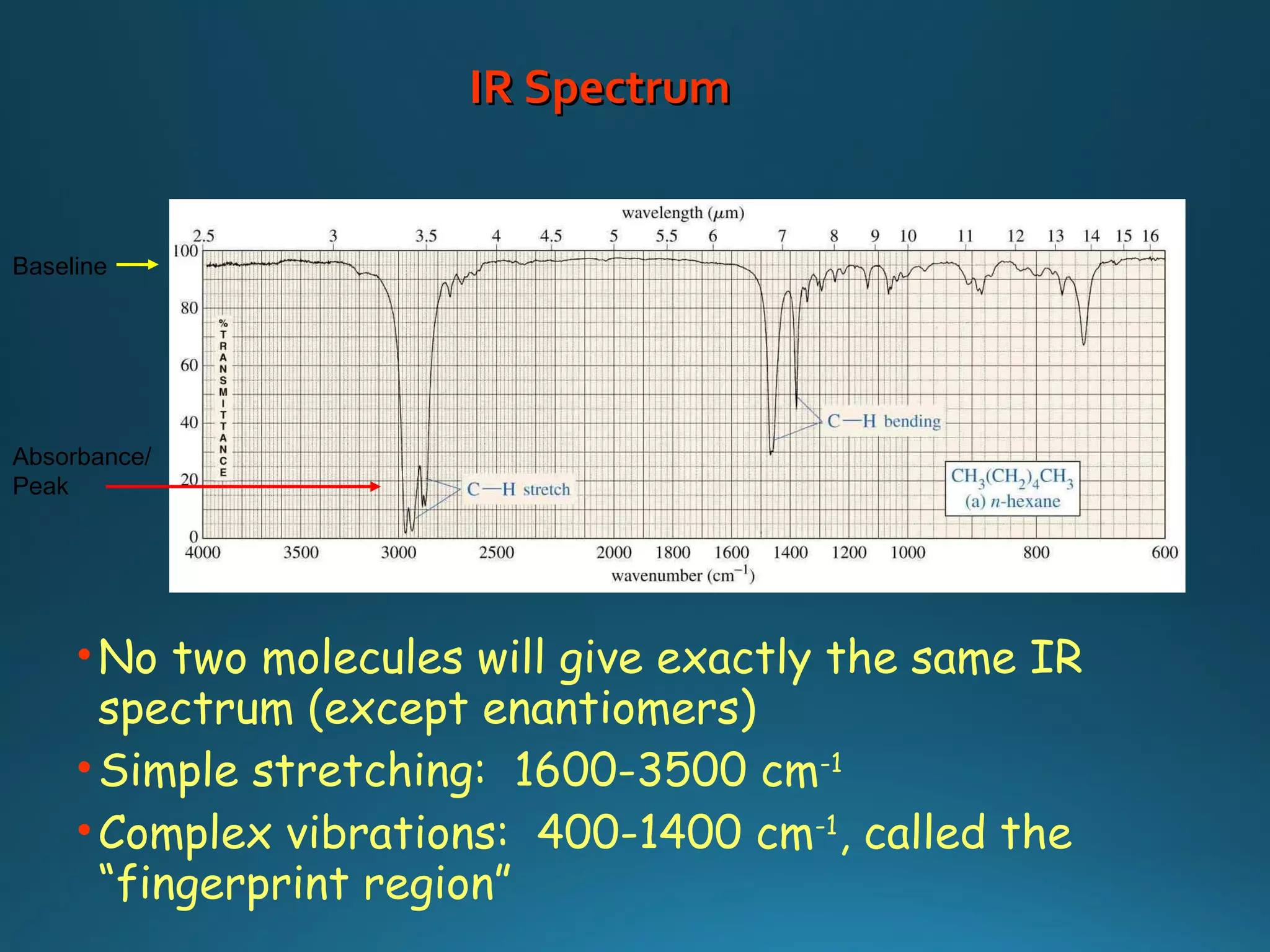 IR Spectrum

Baseline

Absorbance/
Peak

wavelength ($\mu$m)

2.5 3 3.5 4 4.5 5 5.5 6 7 8 9 10 11 12 13 14 15 16

100
80
60
40
20
0

% TRANSMITTANCE

C—H stretch

C—H bending

$CH_3(CH_2)_4CH_3$
(a) n-hexane

4000 3500 3000 2500 2000 1800 1600 1400 1200 1000 800 600

wavenumber ($cm^{-1}$)

• No two molecules will give exactly the same IR spectrum (except enantiomers)

• Simple stretching: 1600-3500 $cm^{-1}$

• Complex vibrations: 400-1400 $cm^{-1}$, called the “fingerprint region”